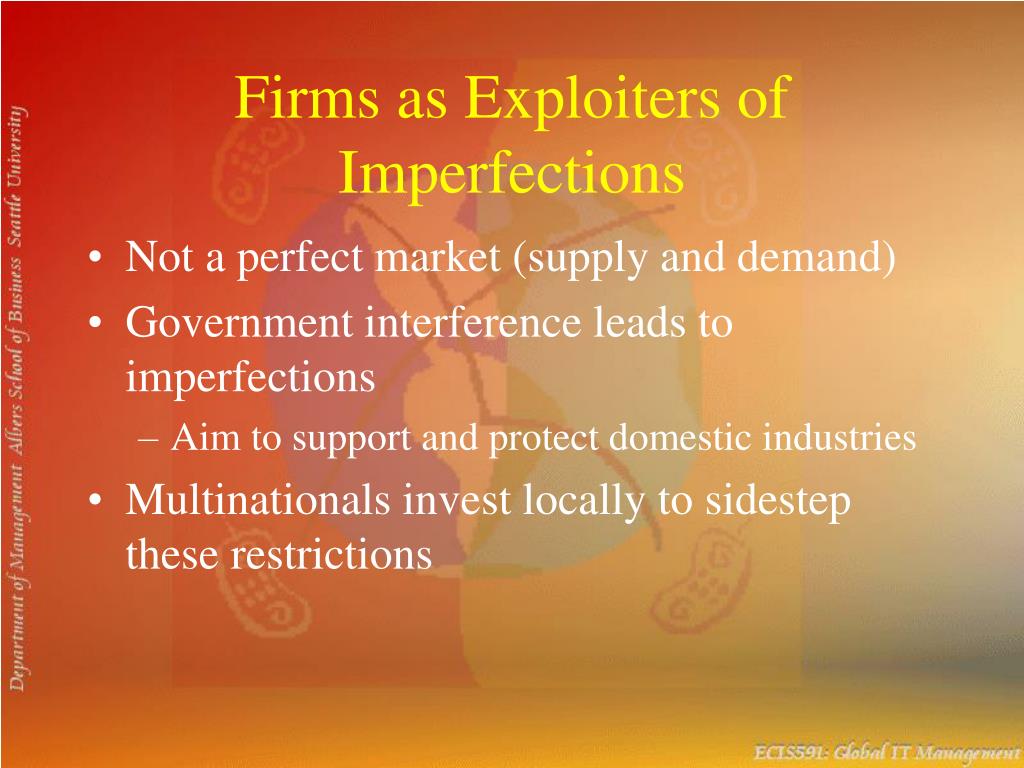 Department of Management Albers School of Business Seattle University

Firms as Exploiters of Imperfections

• Not a perfect market (supply and demand)
• Government interference leads to imperfections
– Aim to support and protect domestic industries
• Multinationals invest locally to sidestep these restrictions

ECIS591: Global IT Management